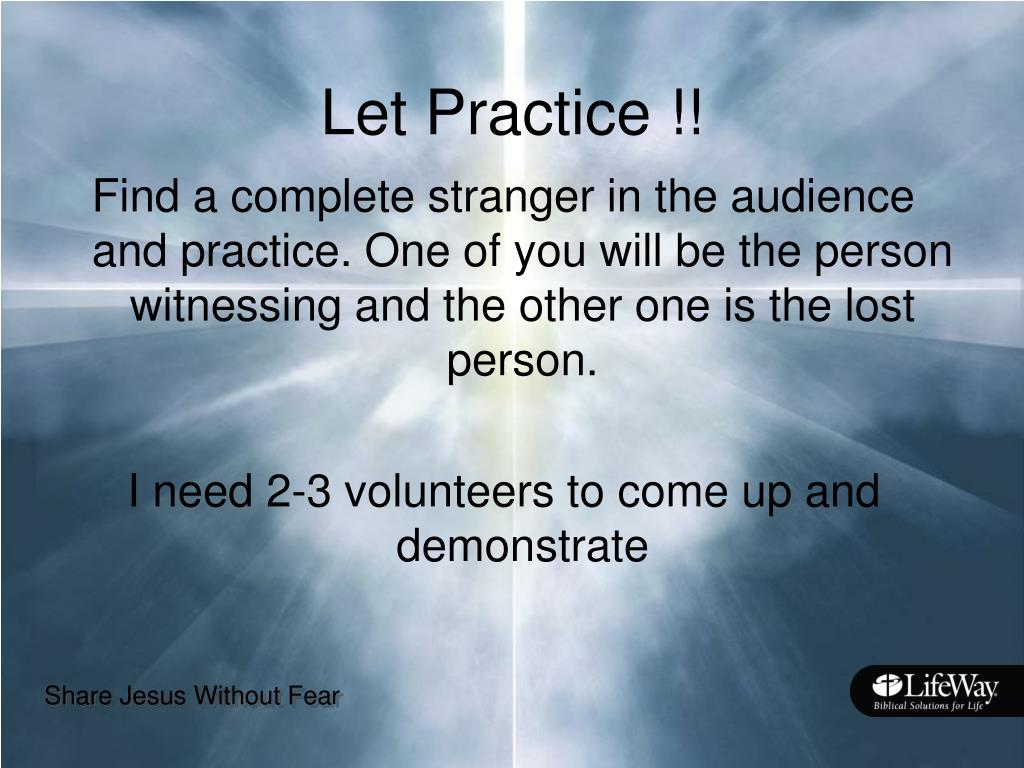 Let Practice !!

Find a complete stranger in the audience and practice. One of you will be the person witnessing and the other one is the lost person.

I need 2-3 volunteers to come up and demonstrate

Share Jesus Without Fear

LifeWay
Biblical Solutions for Life